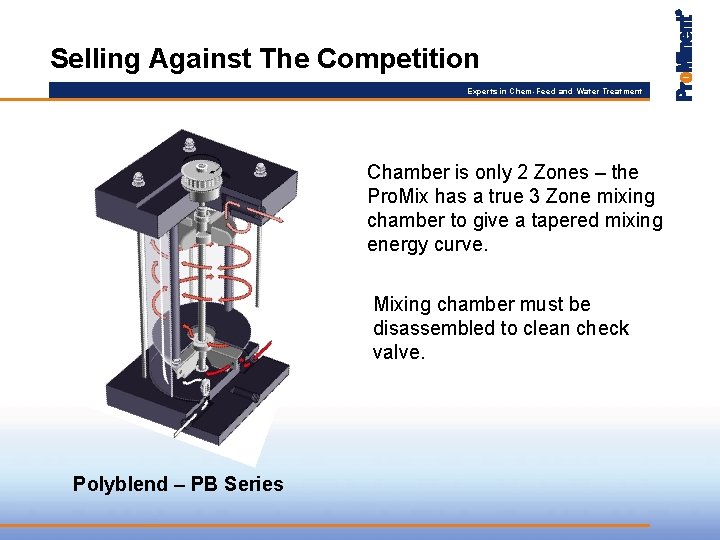 Selling Against The Competition

Experts in Chem-Feed and Water Treatment

ProMinent®

Chamber is only 2 Zones – the ProMix has a true 3 Zone mixing chamber to give a tapered mixing energy curve.

Mixing chamber must be disassembled to clean check valve.

Polyblend – PB Series